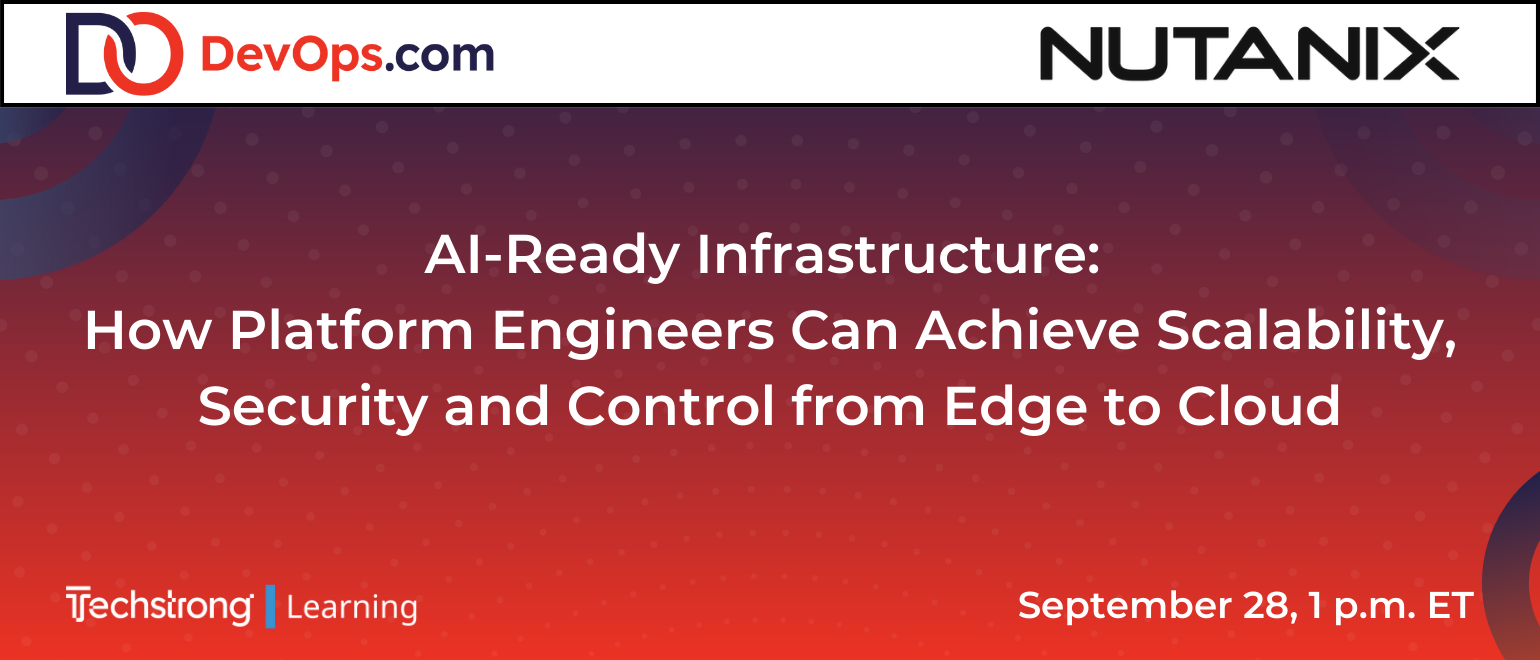 DevOps.com

NUTANIX

AI-Ready Infrastructure:
How Platform Engineers Can Achieve Scalability, Security and Control from Edge to Cloud

Techstrong | Learning

September 28, 1 p.m. ET